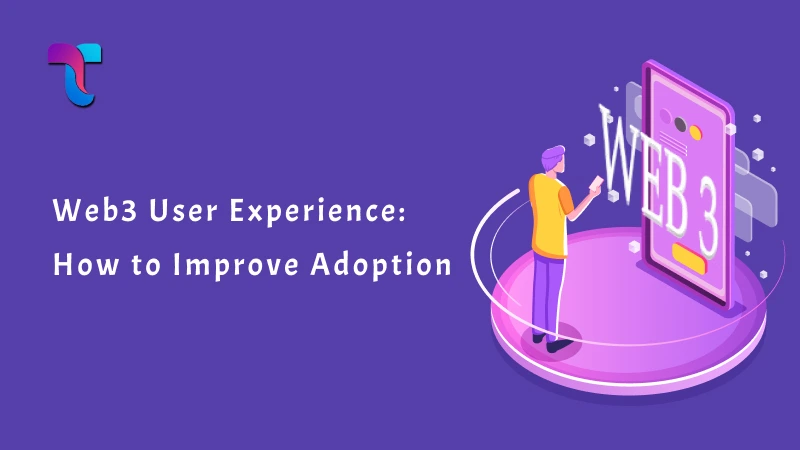 Web3 User Experience:
How to Improve Adoption

WEB 3